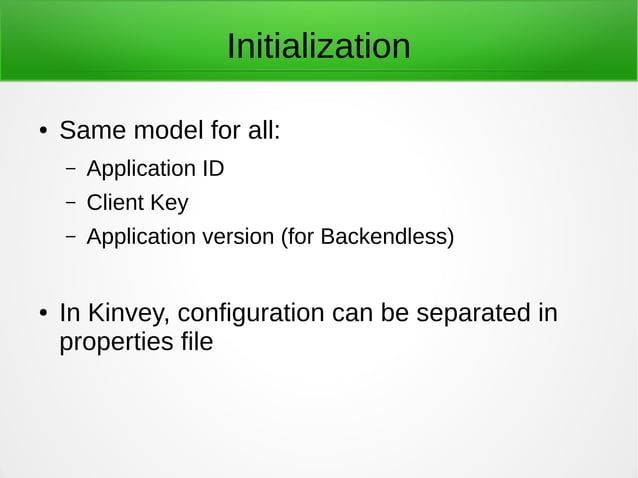 Initialization

• Same model for all:
– Application ID
– Client Key
– Application version (for Backendless)

• In Kinvey, configuration can be separated in properties file